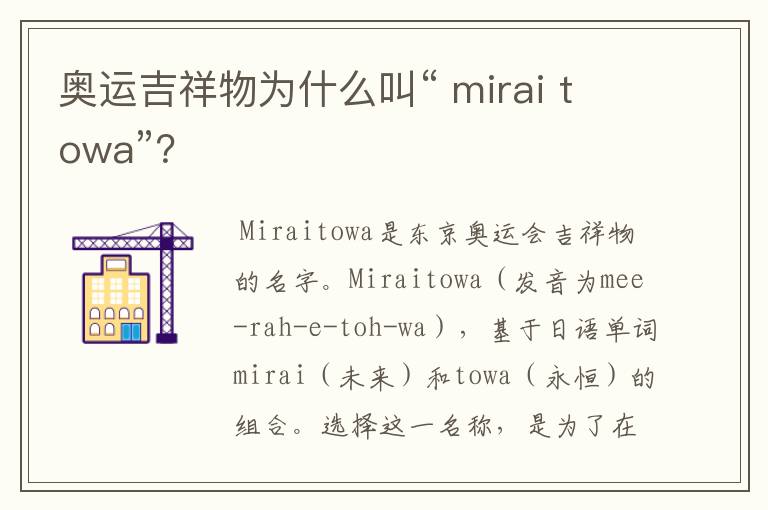 奥运吉祥物为什么叫“ mirai towa”?

Miraitowa是东京奥运会吉祥物的名字。Miraitowa（发音为mee-rah-e-toh-wa），基于日语单词mirai（未来）和towa（永恒）的组合。选择这一名称，是为了在